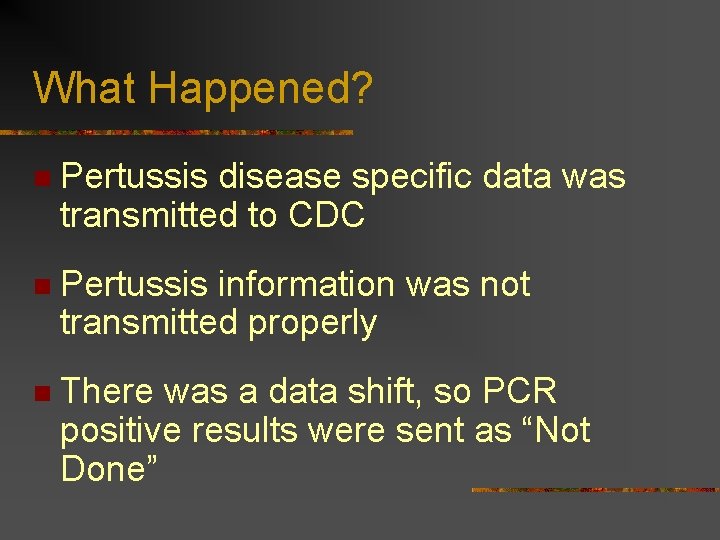 What Happened?

Pertussis disease specific data was transmitted to CDC

Pertussis information was not transmitted properly

There was a data shift, so PCR positive results were sent as “Not Done”